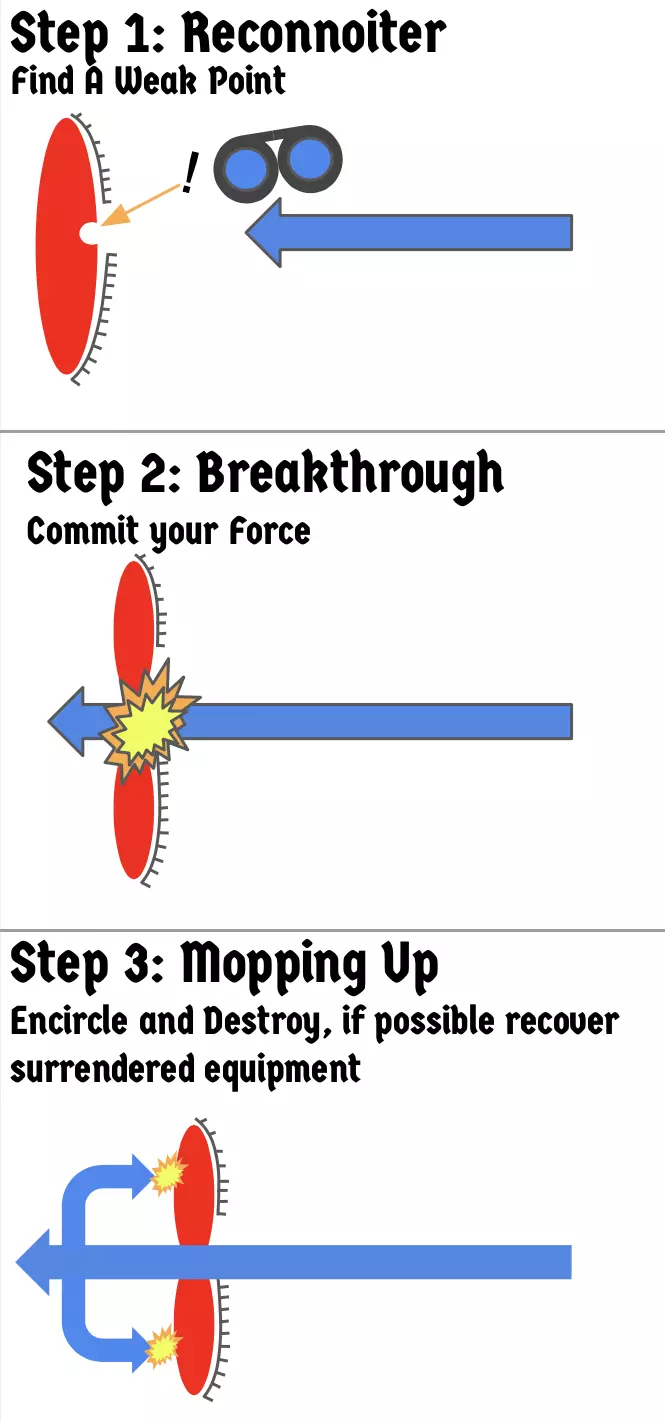 Step 1: Reconnoiter
Find A Weak Point

!

Step 2: Breakthrough
Commit your Force

Step 3: Mopping Up
Encircle and Destroy, if possible recover surrendered equipment